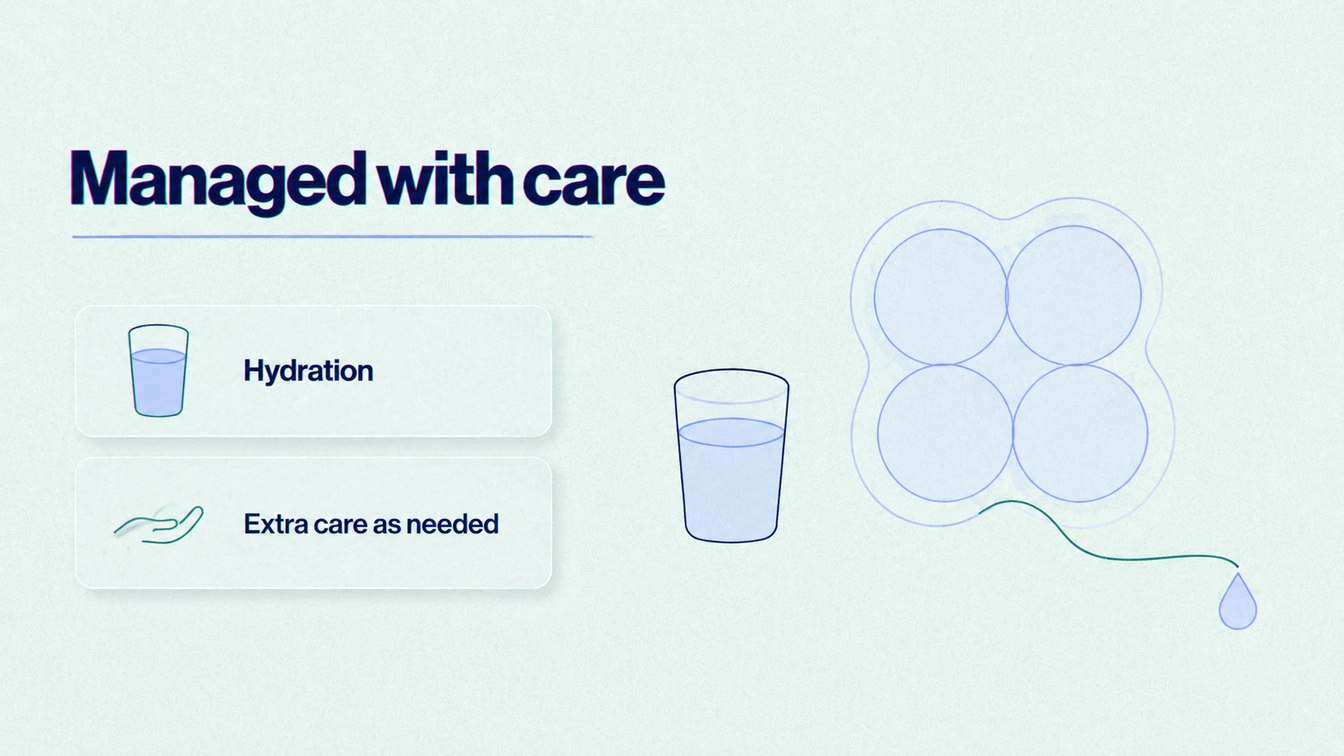 Managed with care

Hydration

Extra care as needed